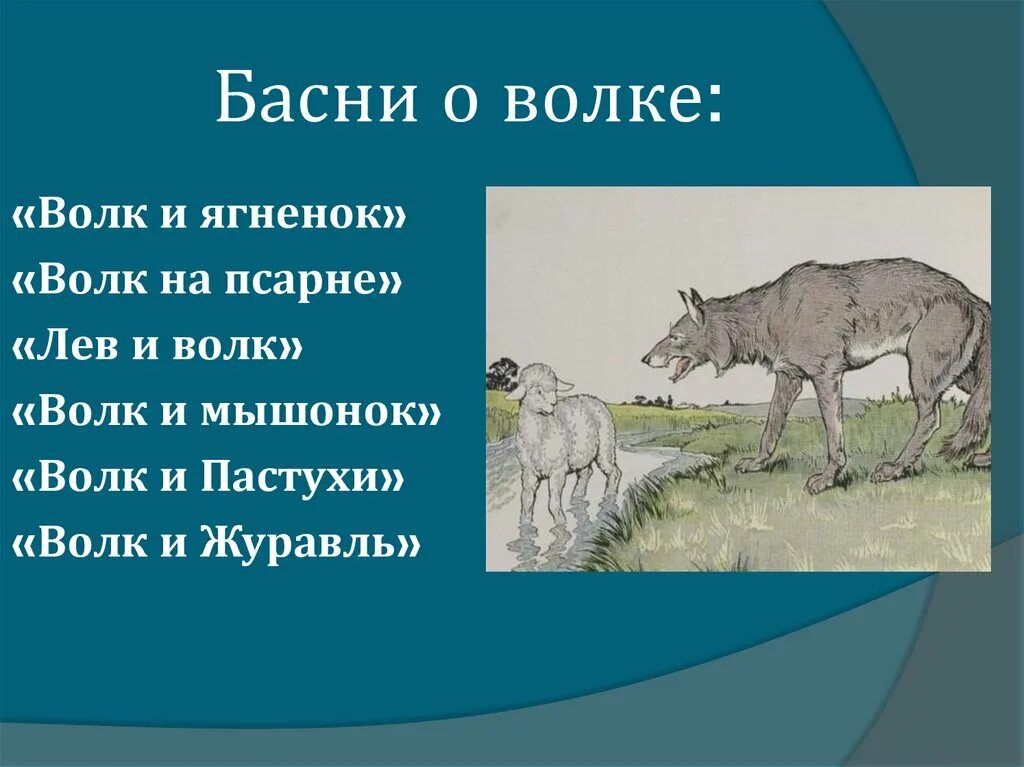 Басни о волке:

«Волк и ягненок»
«Волк на псарне»
«Лев и волк»
«Волк и мышонок»
«Волк и Пастухи»
«Волк и Журавль»